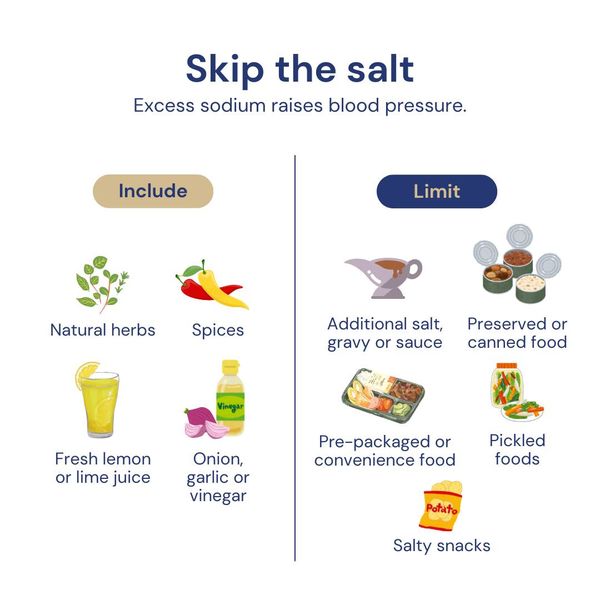 Skip the salt

Excess sodium raises blood pressure.

Include

Natural herbs

Spices

Fresh lemon or lime juice

Vinegar

Onion, garlic or vinegar

Limit

Additional salt, gravy or sauce

Preserved or canned food

Pre-packaged or convenience food

Pickled foods

Potato

Salty snacks